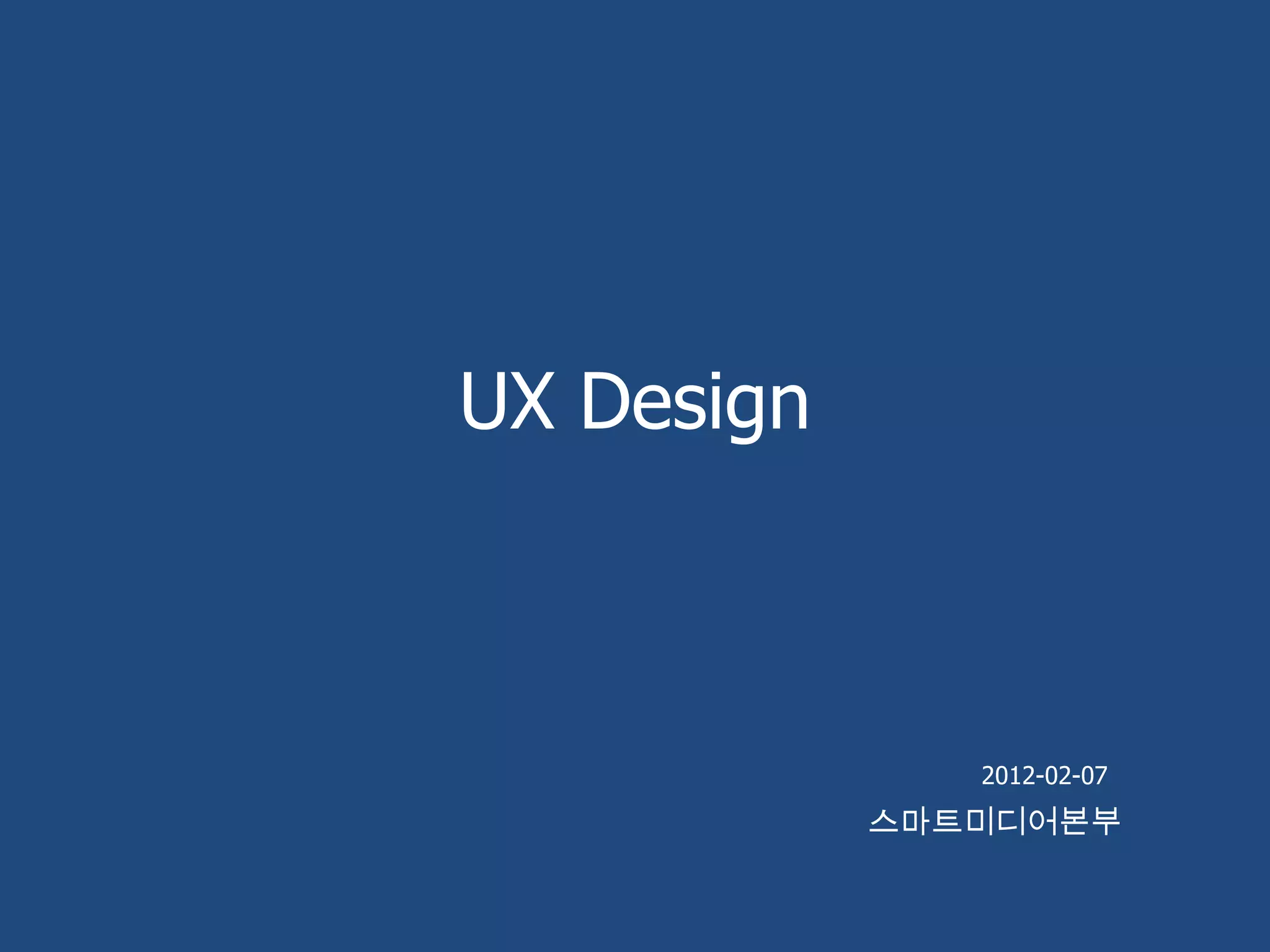 UX Design

2012-02-07

스마트미디어본부